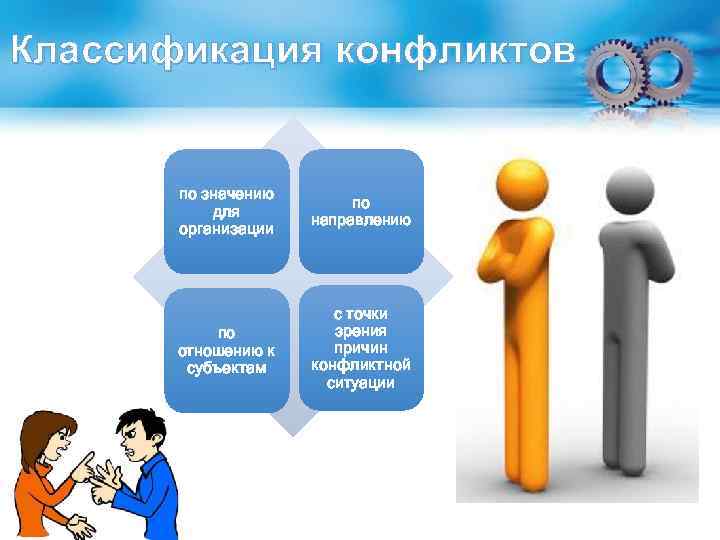 Классификация конфликтов

по значению для организации

по направлению

по отношению к субъектам

с точки зрения причин конфликтной ситуации